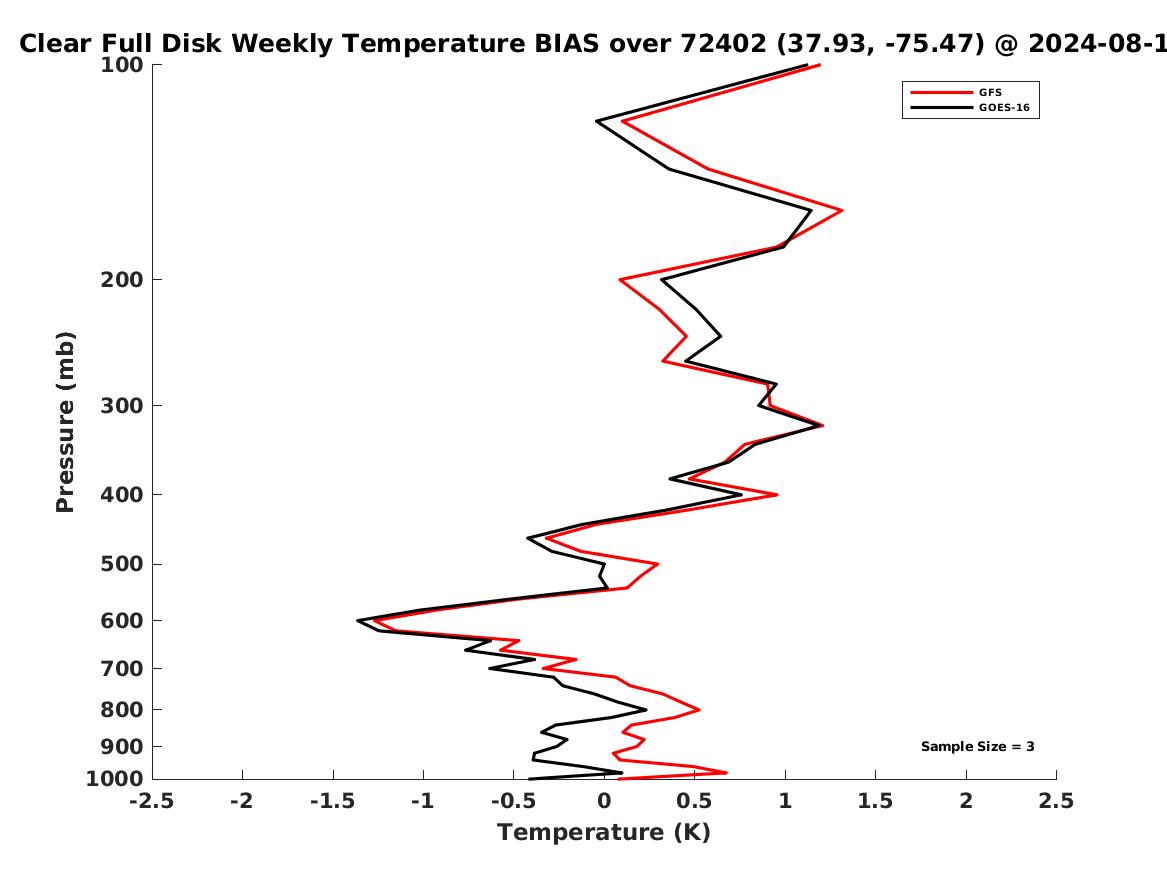 Clear Full Disk Weekly Temperature BIAS over 72402 (37.93, -75.47) @ 2024-08-1

GFS
GOES-16

Pressure (mb)

100
200
300
400
500
600
700
800
900
1000

Sample Size = 3

-2.5 -2 -1.5 -1 -0.5 0 0.5 1 1.5 2 2.5

Temperature (K)